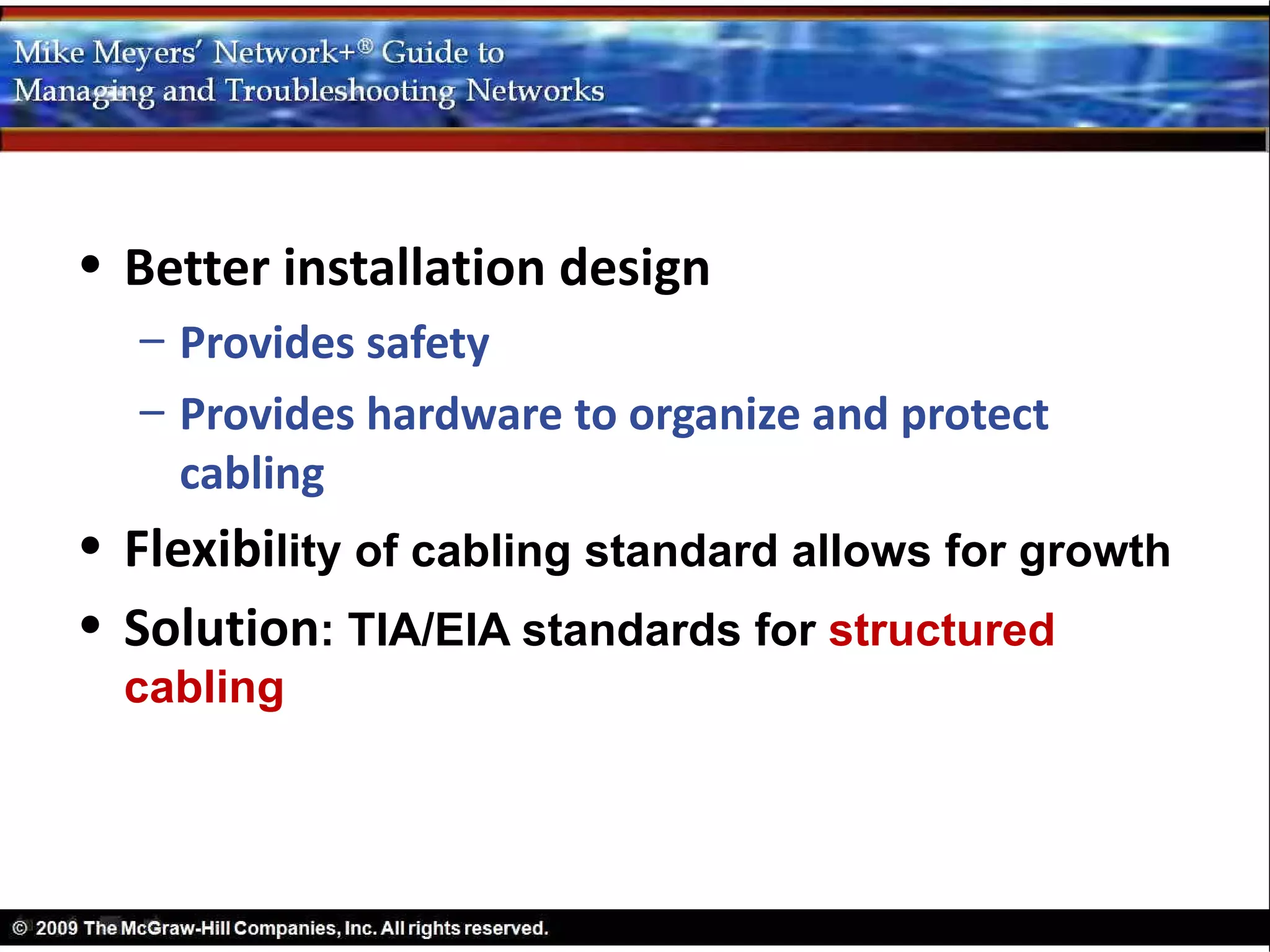 Mike Meyers' Network+® Guide to
Managing and Troubleshooting Networks

• Better installation design
– Provides safety
– Provides hardware to organize and protect cabling
• Flexibility of cabling standard allows for growth
• Solution: TIA/EIA standards for structured cabling

© 2009 The McGraw-Hill Companies, Inc. All rights reserved.